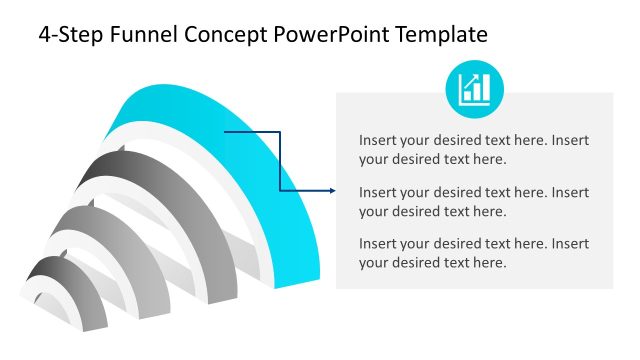 4-Step Funnel Concept PowerPoint Template

Insert your desired text here. Insert your desired text here.

Insert your desired text here. Insert your desired text here.

Insert your desired text here. Insert your desired text here.